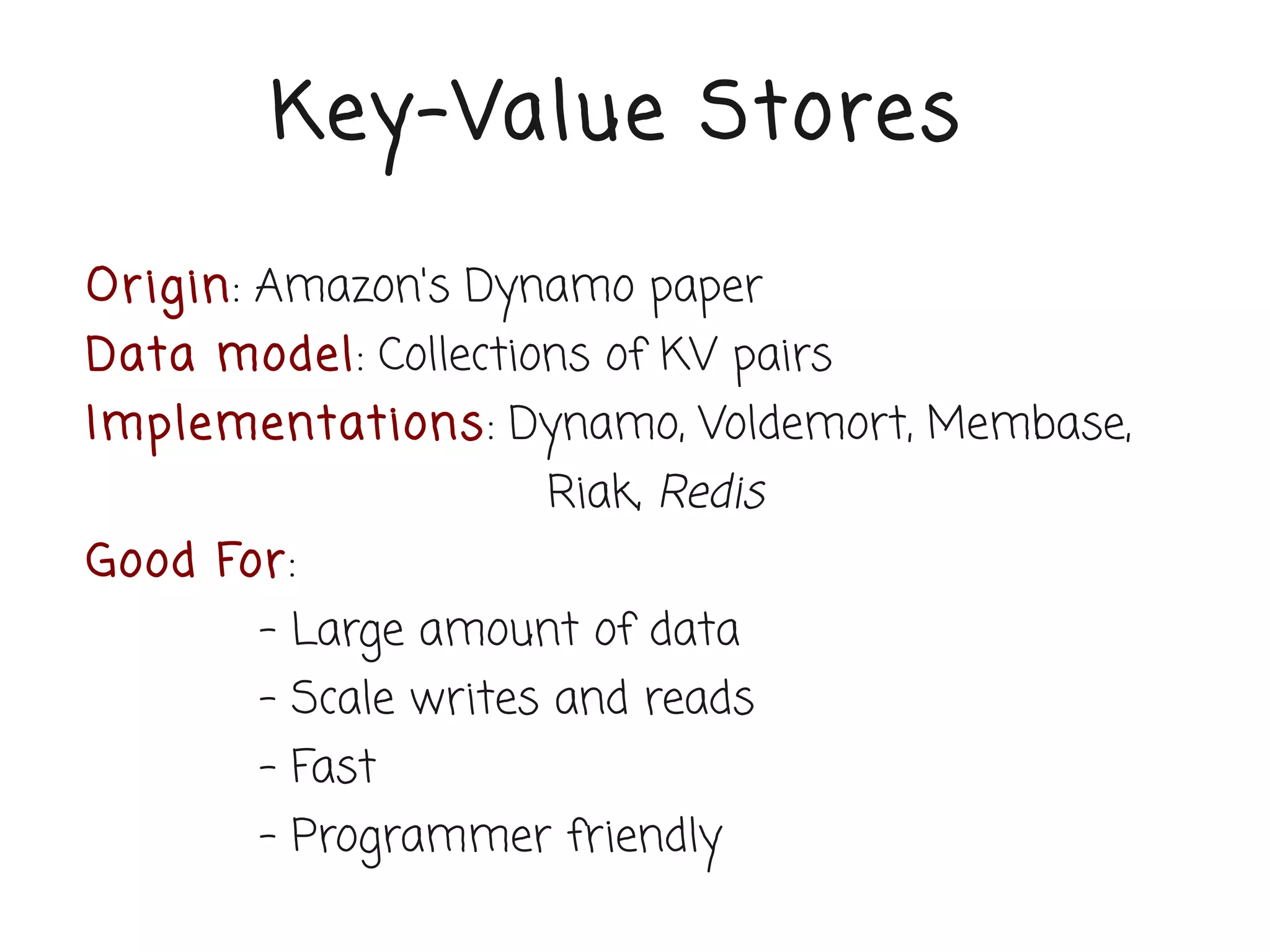 Key-Value Stores

Origin: Amazon's Dynamo paper
Data model: Collections of KV pairs
Implementations: Dynamo, Voldemort, Membase, Riak, Redis
Good For:
- Large amount of data
- Scale writes and reads
- Fast
- Programmer friendly